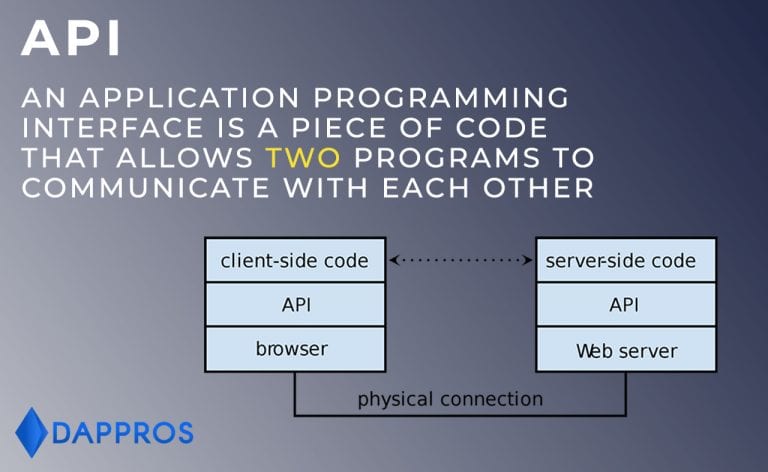 API

AN APPLICATION PROGRAMMING INTERFACE IS A PIECE OF CODE THAT ALLOWS TWO PROGRAMS TO COMMUNICATE WITH EACH OTHER

client-side code

API

browser

server-side code

API

Web server

physical connection

DAPPROS